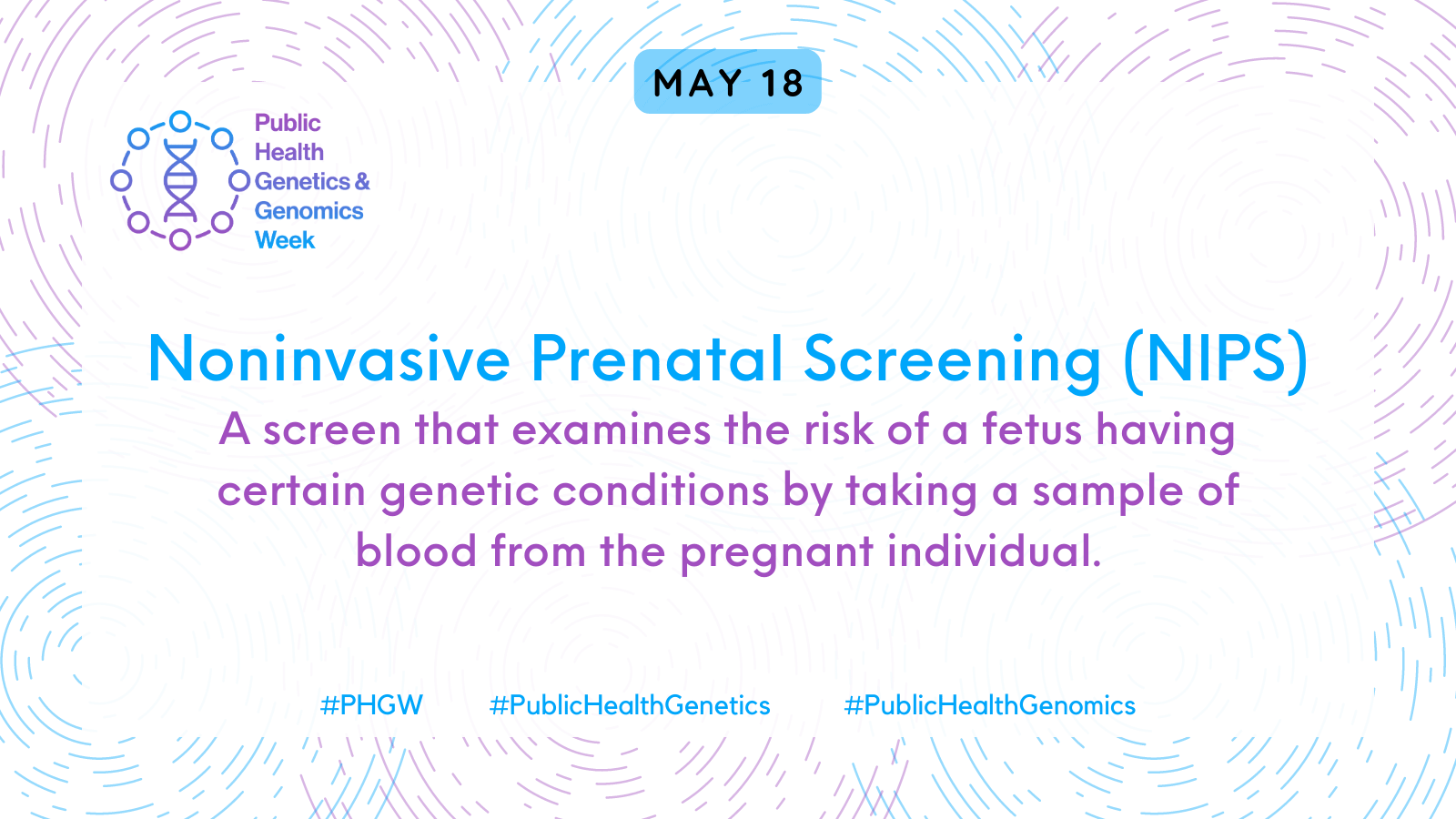 MAY 18

Public Health Genetics & Genomics Week

Noninvasive Prenatal Screening (NIPS)

A screen that examines the risk of a fetus having certain genetic conditions by taking a sample of blood from the pregnant individual.

#PHGW #PublicHealthGenetics #PublicHealthGenomics